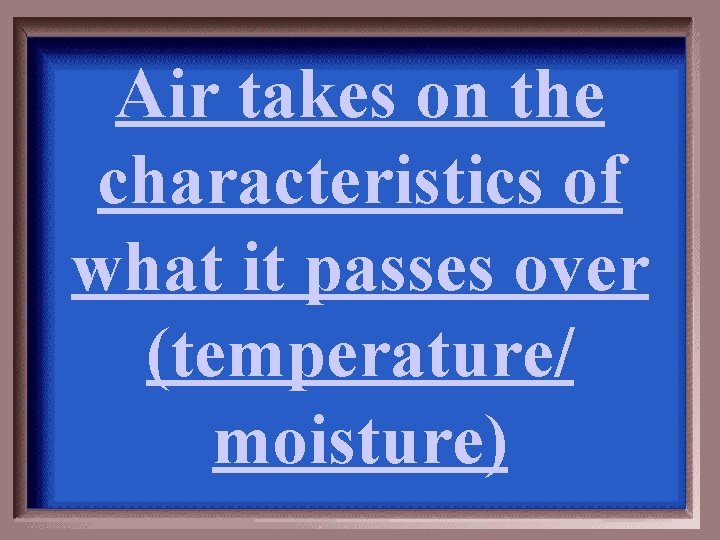 Air takes on the characteristics of what it passes over (temperature/ moisture)